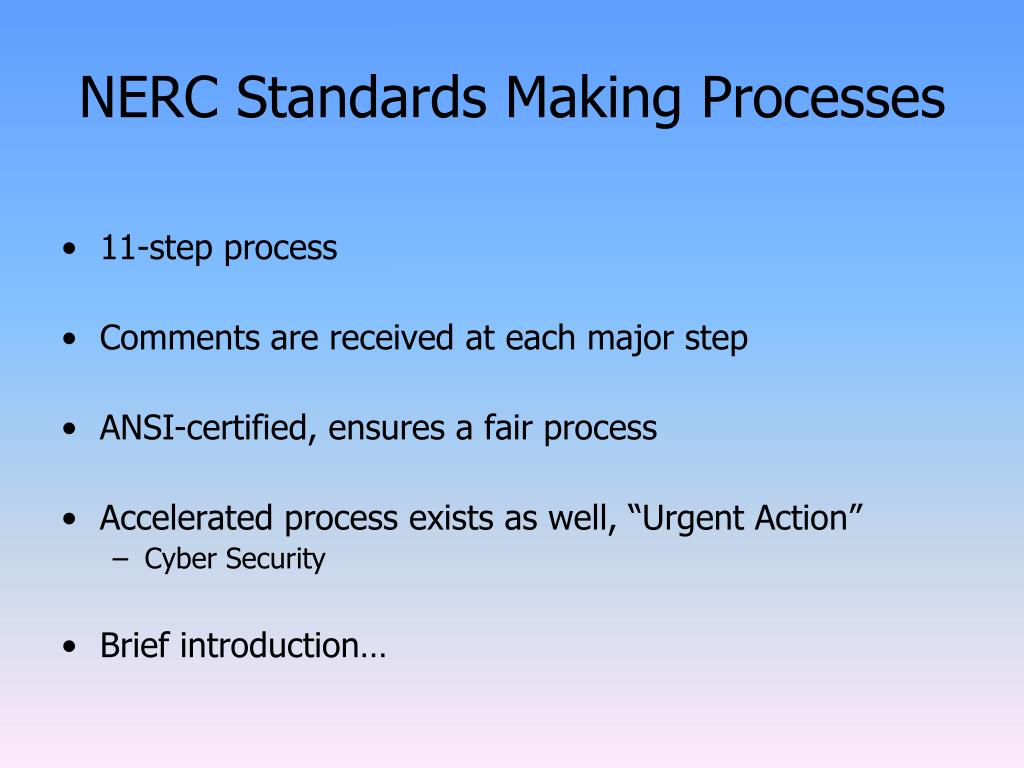 NERC Standards Making Processes

• 11-step process

• Comments are received at each major step

• ANSI-certified, ensures a fair process

• Accelerated process exists as well, “Urgent Action”
– Cyber Security

• Brief introduction…